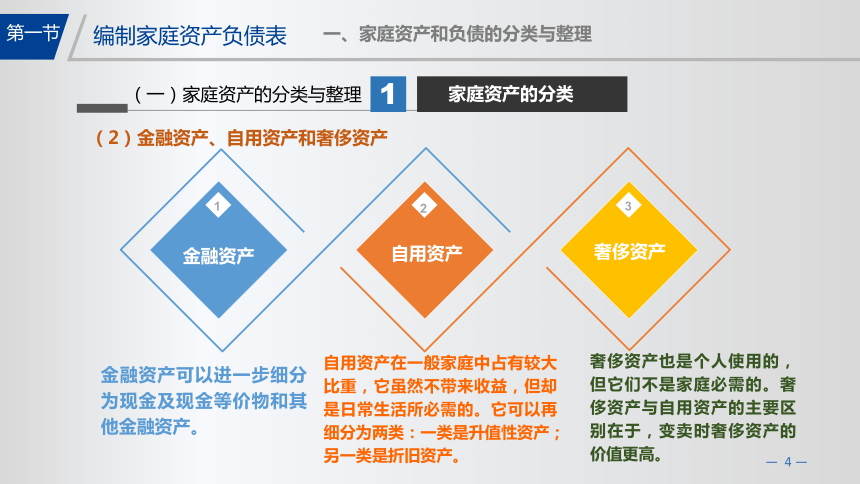 第一节 编制家庭资产负债表 一、家庭资产和负债的分类与整理

（一）家庭资产的分类与整理 1 家庭资产的分类

（2）金融资产、自用资产和奢侈资产

1 金融资产

2 自用资产

3 奢侈资产

金融资产可以进一步细分为现金及现金等价物和其他金融资产。

自用资产在一般家庭中占有较大比重，它虽然不带来收益，但却是日常生活所必需的。它可以再细分为两类：一类是升值性资产；另一类是折旧资产。

奢侈资产也是个人使用的，但它们不是家庭必需的。奢侈资产与自用资产的主要区别在于，变卖时奢侈资产的价值更高。

— 4 —